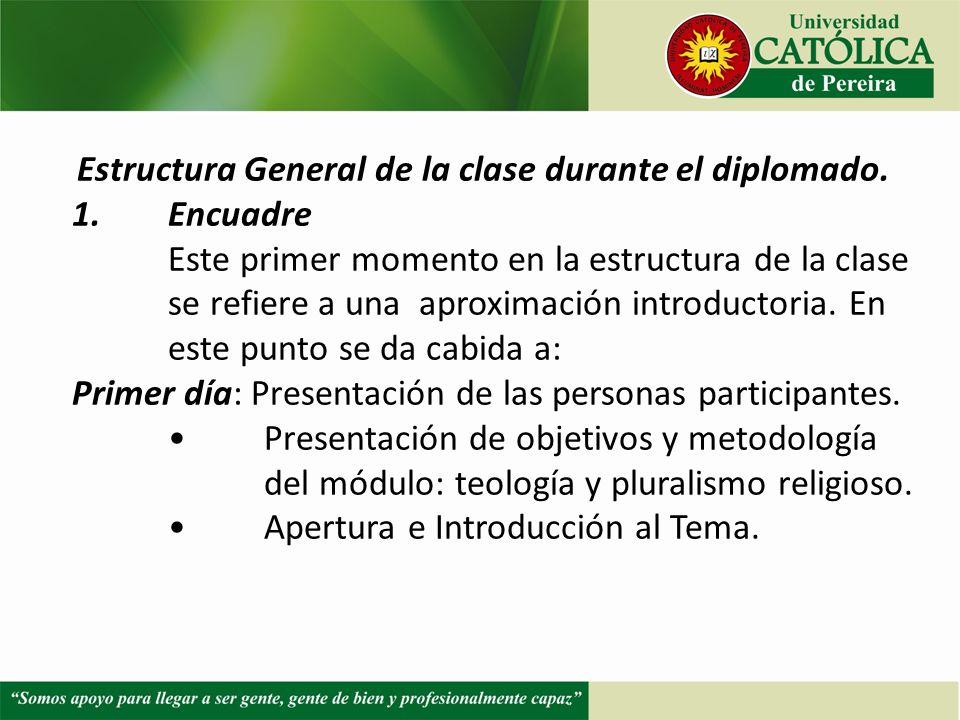 Universidad
CATÓLICA
de Pereira

Estructura General de la clase durante el diplomado.

1. Encuadre
Este primer momento en la estructura de la clase se refiere a una aproximación introductoria. En este punto se da cabida a:

Primer día: Presentación de las personas participantes.

• Presentación de objetivos y metodología del módulo: teología y pluralismo religioso.
• Apertura e Introducción al Tema.

"Somos apoyo para llegar a ser gente, gente de bien y profesionalmente capaz"